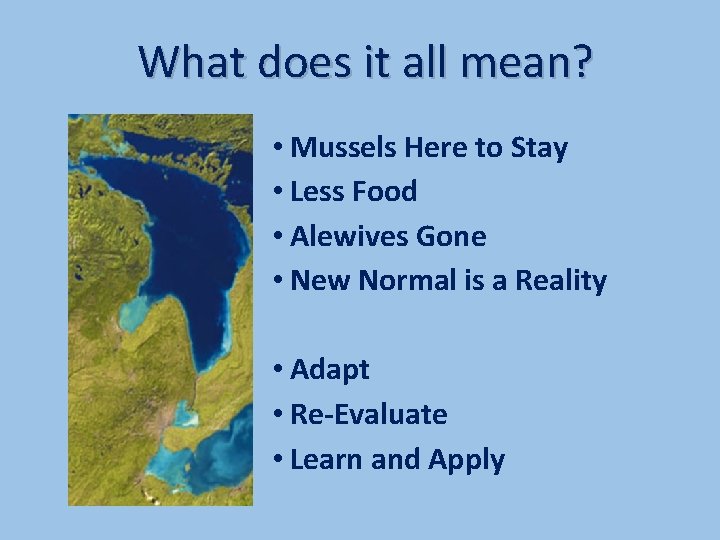 What does it all mean?

• Mussels Here to Stay
• Less Food
• Alewives Gone
• New Normal is a Reality

• Adapt
• Re-Evaluate
• Learn and Apply